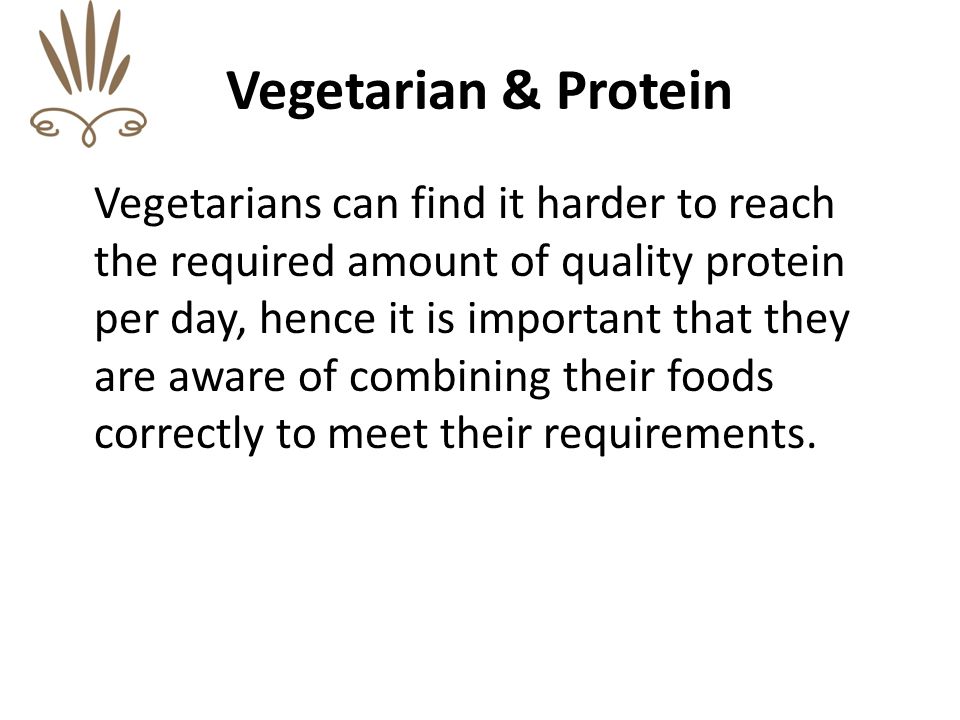 Vegetarian & Protein

Vegetarians can find it harder to reach the required amount of quality protein per day, hence it is important that they are aware of combining their foods correctly to meet their requirements.